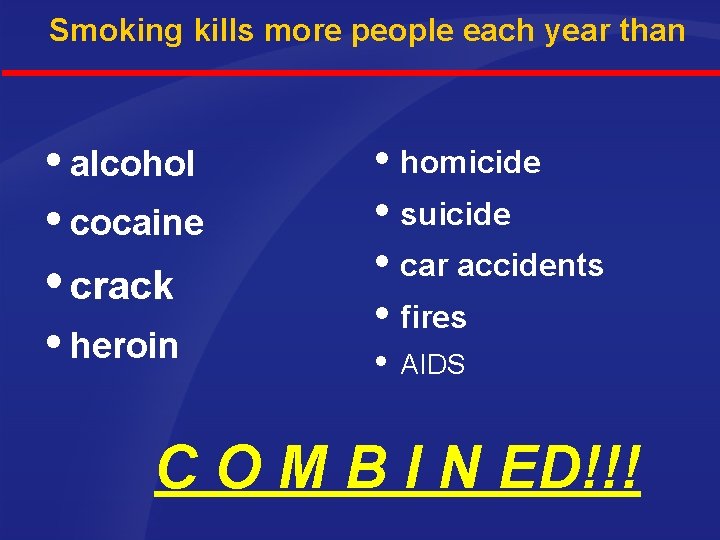 Smoking kills more people each year than

• alcohol
• cocaine
• crack
• heroin

• homicide
• suicide
• car accidents
• fires
• AIDS

C O M B I N ED!!!